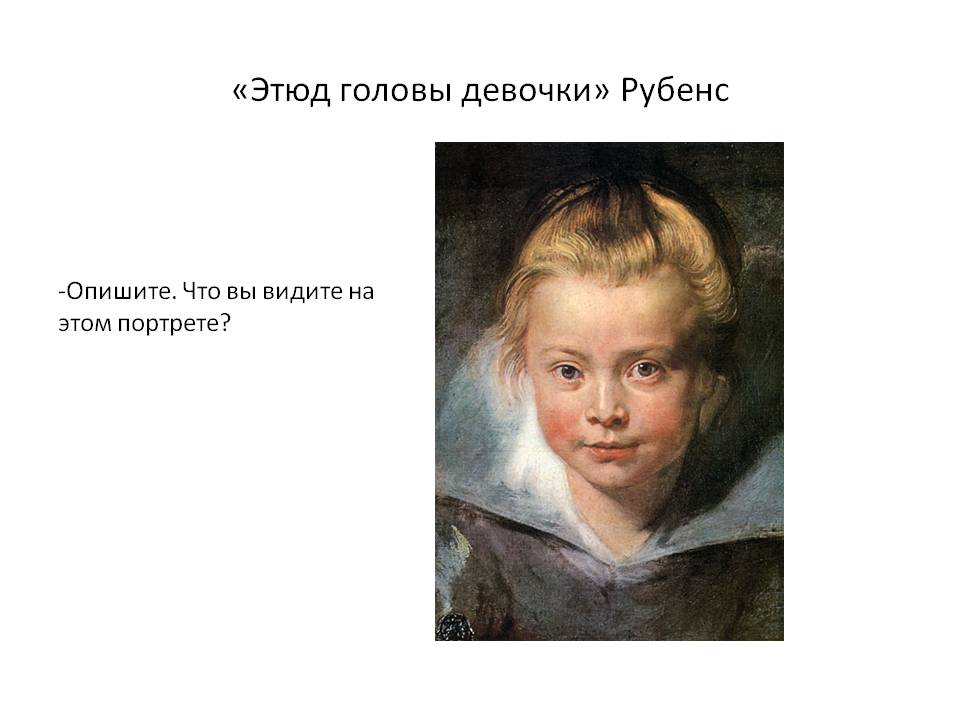 «Этюд головы девочки» Рубенс

-Опишите. Что вы видите на этом портрете?